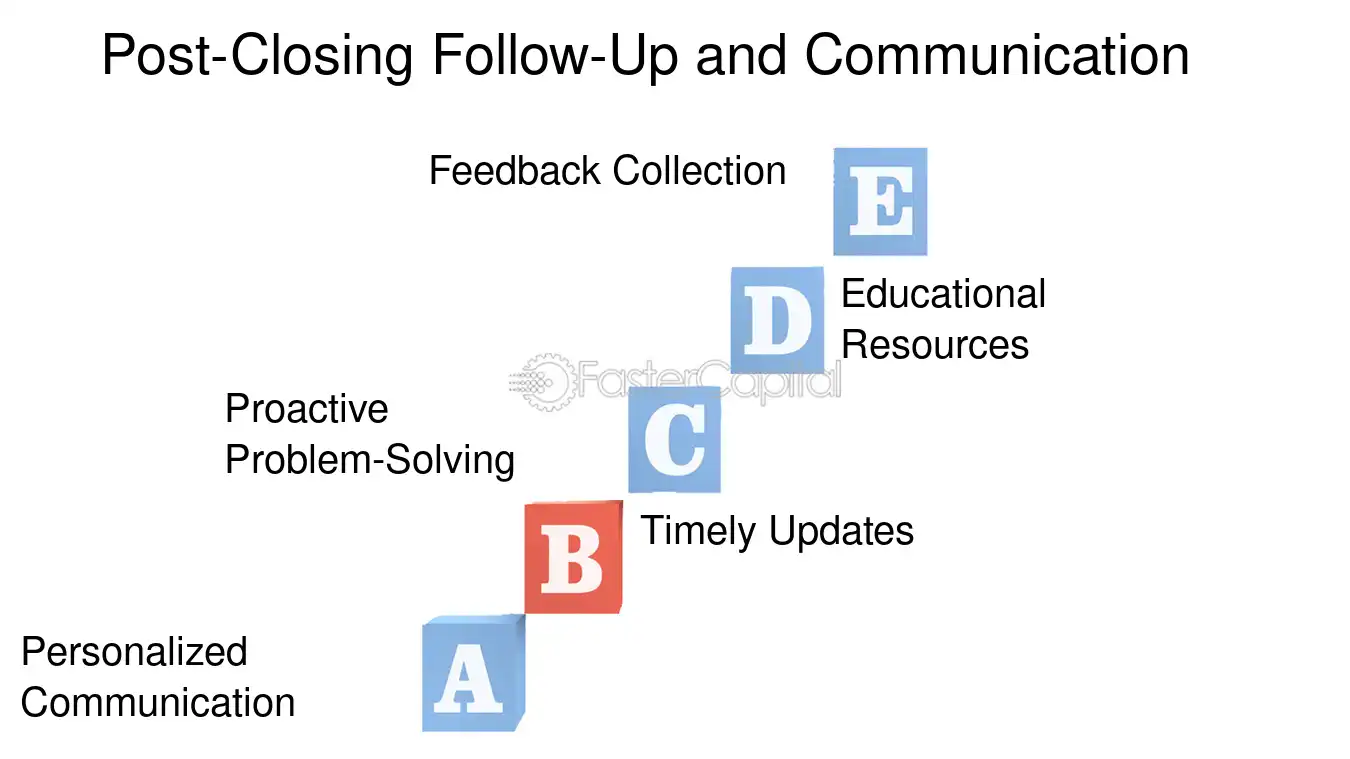 Post-Closing Follow-Up and Communication

Feedback Collection

E

D

Educational Resources

Proactive Problem-Solving

C

B

Timely Updates

Personalized Communication

A

FasterCapital